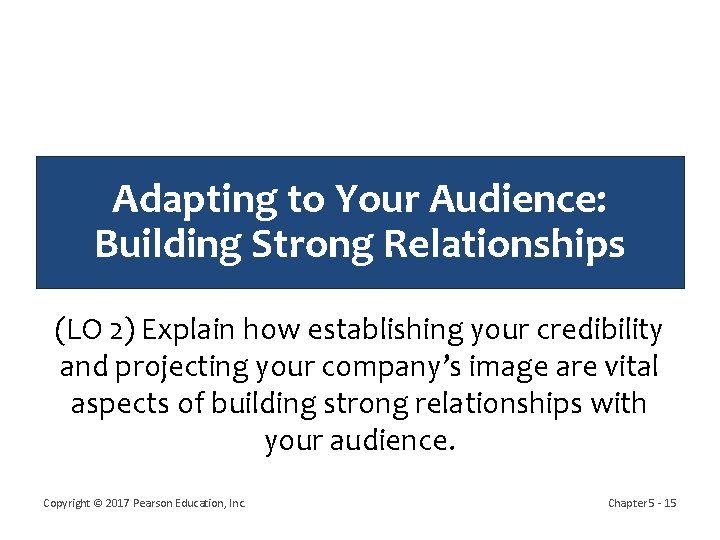 Adapting to Your Audience: Building Strong Relationships

(LO 2) Explain how establishing your credibility and projecting your company's image are vital aspects of building strong relationships with your audience.

Copyright © 2017 Pearson Education, Inc.

Chapter 5 - 15